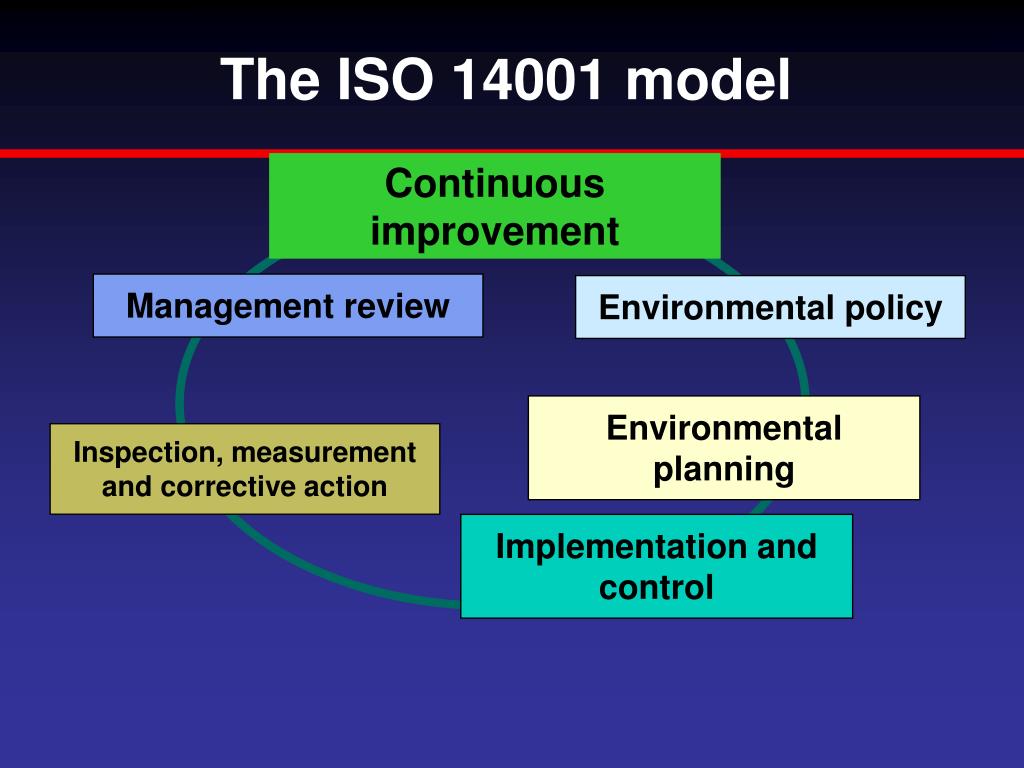 The ISO 14001 model

Continuous improvement

Management review

Environmental policy

Environmental planning

Inspection, measurement and corrective action

Implementation and control